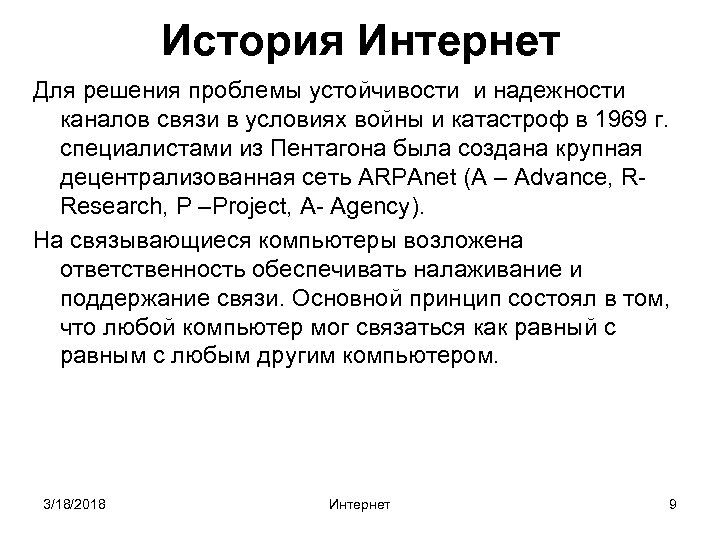 История Интернет

Для решения проблемы устойчивости и надежности каналов связи в условиях войны и катастроф в 1969 г. специалистами из Пентагона была создана крупная децентрализованная сеть ARPAnet (A – Advance, R- Research, P –Project, A- Agency).

На связывающиеся компьютеры возложена ответственность обеспечивать налаживание и поддержание связи. Основной принцип состоял в том, что любой компьютер мог связаться как равный с равным с любым другим компьютером.

3/18/2018

Интернет

9